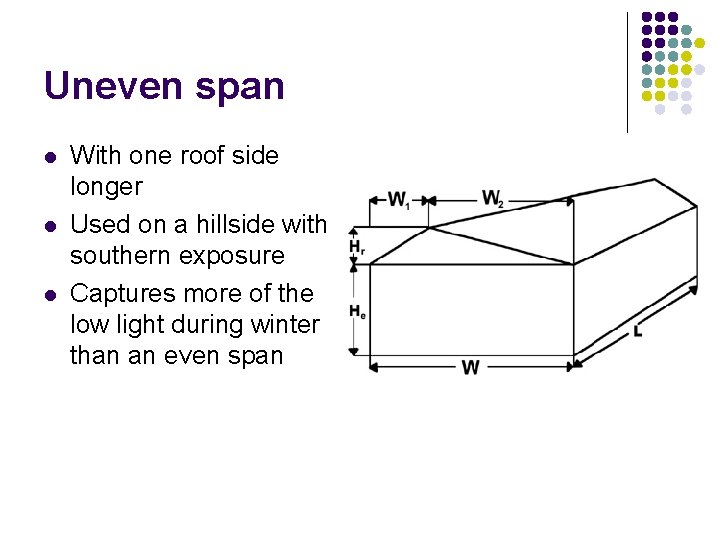 Uneven span

- With one roof side longer
- Used on a hillside with southern exposure
- Captures more of the low light during winter than an even span

$W_1$
$W_2$
$H_r$
$H_e$
W
L